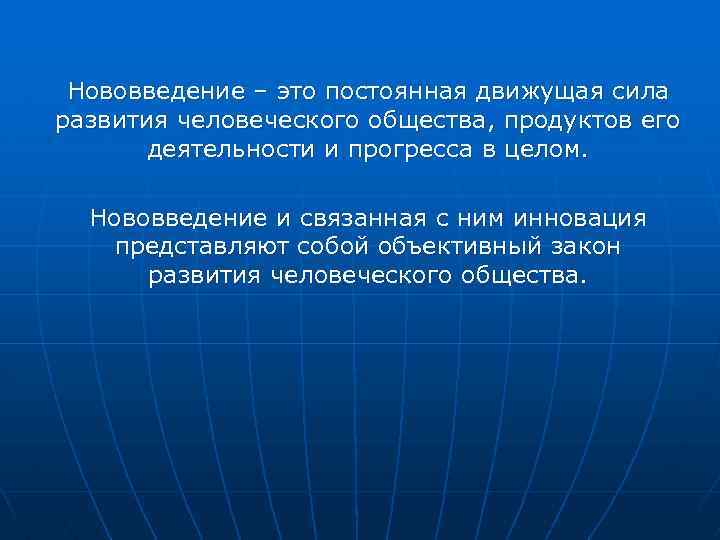 Нововведение – это постоянная движущая сила развития человеческого общества, продуктов его деятельности и прогресса в целом.

Нововведение и связанная с ним инновация представляют собой объективный закон развития человеческого общества.